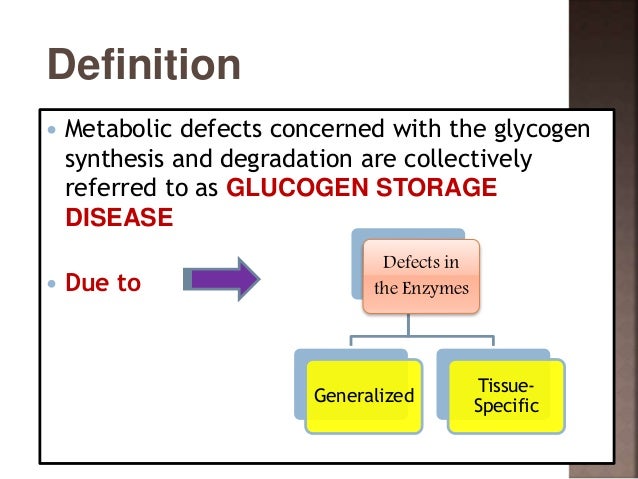 Definition

• Metabolic defects concerned with the glycogen synthesis and degradation are collectively referred to as GLUCOGEN STORAGE DISEASE

• Due to

Defects in the Enzymes

Generalized

Tissue-Specific